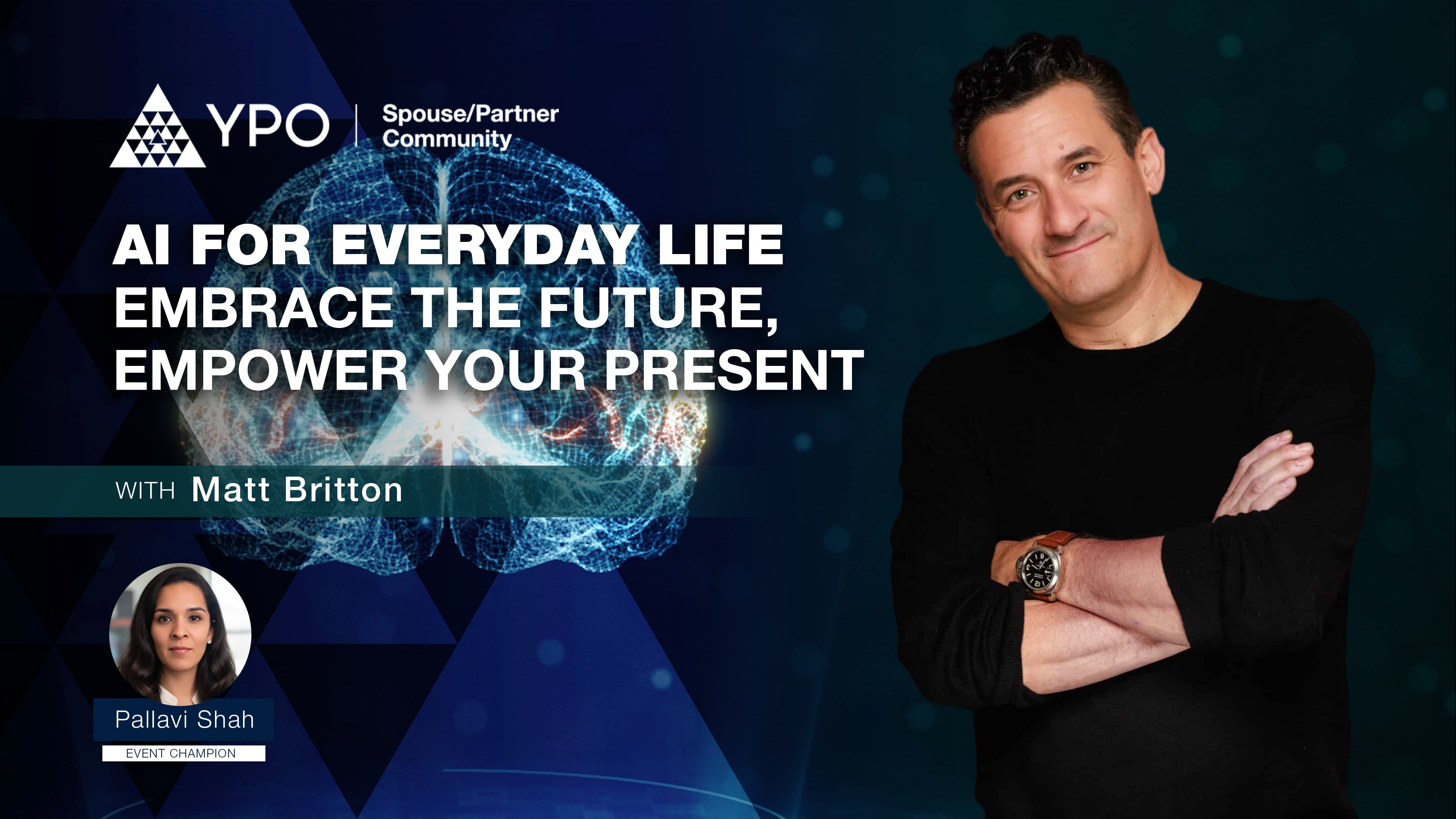 YPO | Spouse/Partner Community

AI FOR EVERYDAY LIFE
EMBRACE THE FUTURE, EMPOWER YOUR PRESENT

WITH Matt Britton

Pallavi Shah
EVENT CHAMPION